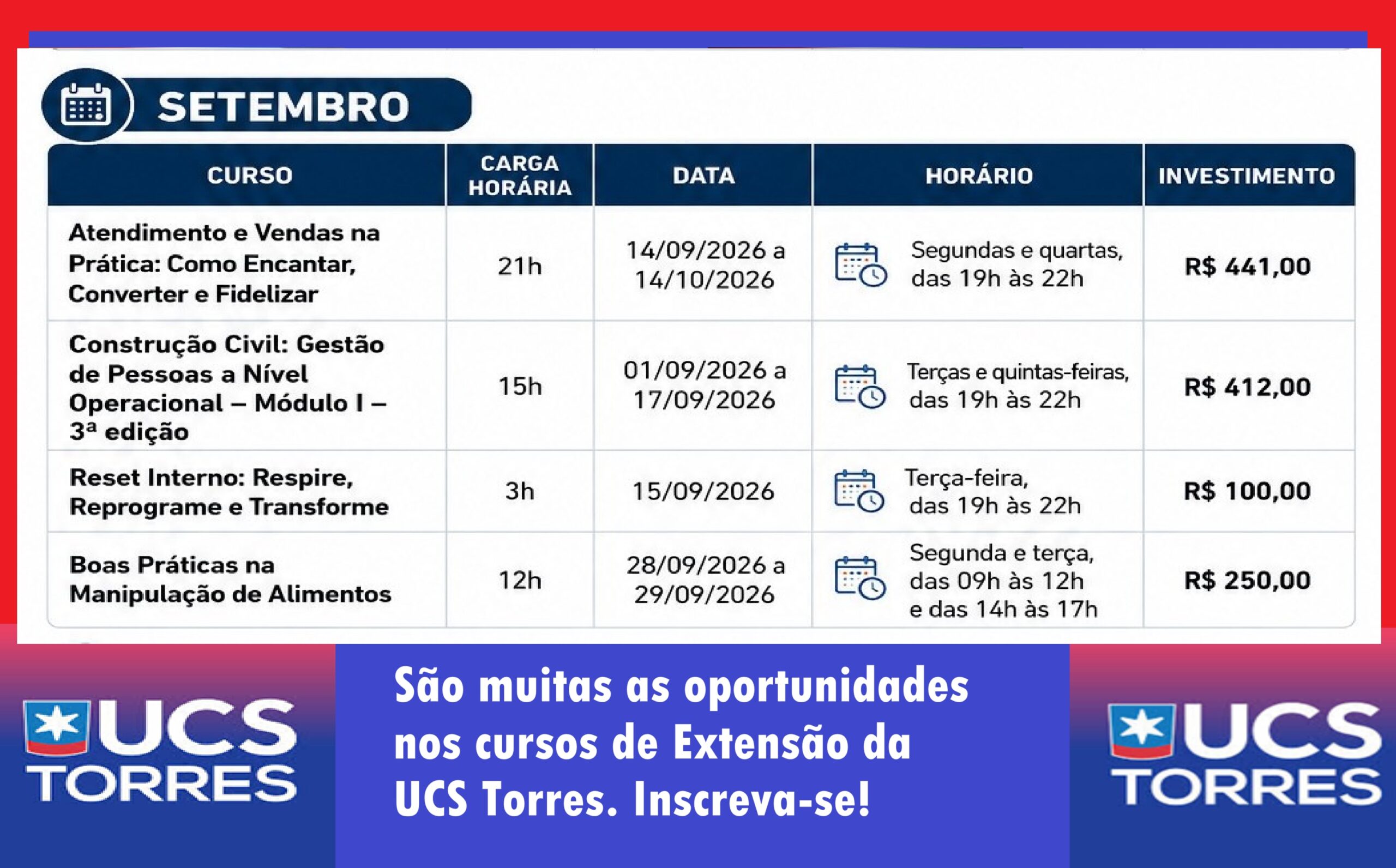 SETEMBRO

| CURSO | CARGA HORÁRIA | DATA | HORÁRIO | INVESTIMENTO |
|---|---|---|---|---|
| Atendimento e Vendas na Prática: Como Encantar, Converter e Fidelizar | 21h | 14/09/2026 a 14/10/2026 | Segundas e quartas, das 19h às 22h | R$ 441,00 |
| Construção Civil: Gestão de Pessoas a Nível Operacional – Módulo I – 3ª edição | 15h | 01/09/2026 a 17/09/2026 | Terças e quintas-feiras, das 19h às 22h | R$ 412,00 |
| Reset Interno: Respire, Reprograme e Transforme | 3h | 15/09/2026 | Terça-feira, das 19h às 22h | R$ 100,00 |
| Boas Práticas na Manipulação de Alimentos | 12h | 28/09/2026 a 29/09/2026 | Segunda e terça, das 09h às 12h e das 14h às 17h | R$ 250,00 |

UCS TORRES

São muitas as oportunidades nos cursos de Extensão da UCS Torres. Inscreva-se!

UCS TORRES